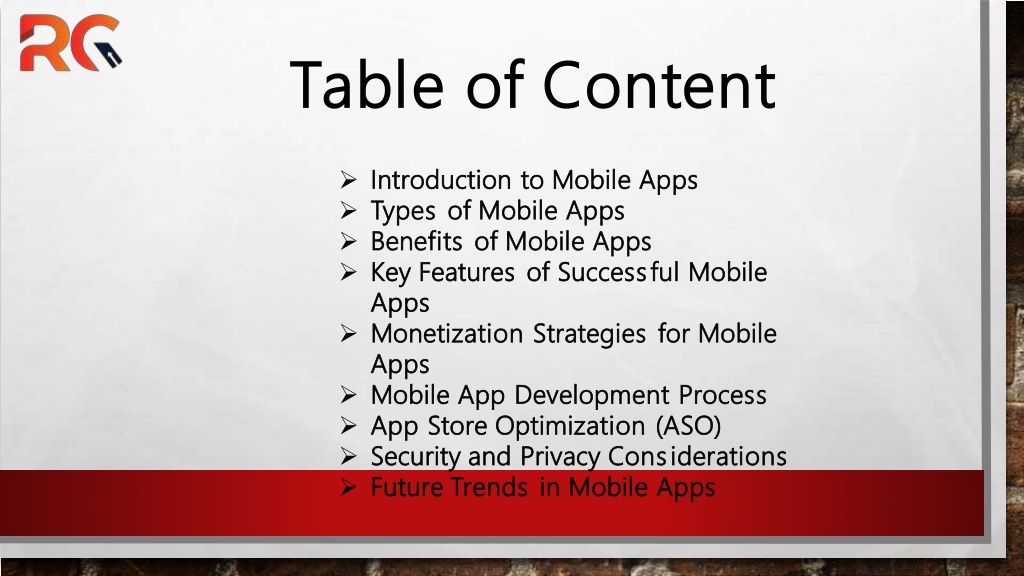 RG

Table of Content

➢ Introduction to Mobile Apps
➢ Types of Mobile Apps
➢ Benefits of Mobile Apps
➢ Key Features of Successful Mobile Apps
➢ Monetization Strategies for Mobile Apps
➢ Mobile App Development Process
➢ App Store Optimization (ASO)
➢ Security and Privacy Considerations
➢ Future Trends in Mobile Apps